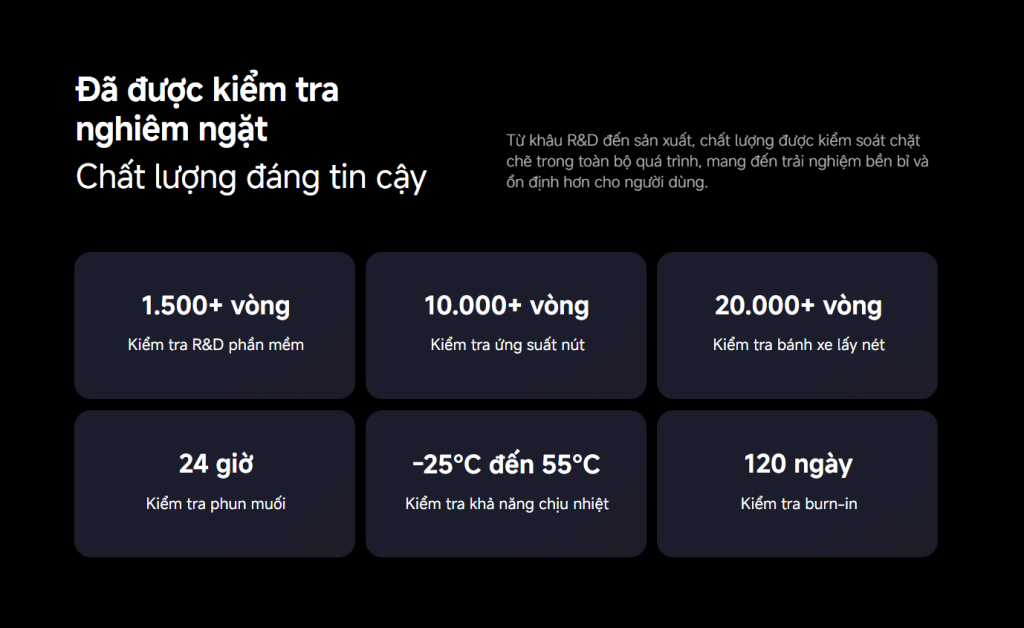 Đã được kiểm tra nghiêm ngặt
Chất lượng đáng tin cậy

Từ khâu R&D đến sản xuất, chất lượng được kiểm soát chặt chẽ trong toàn bộ quá trình, mang đến trải nghiệm bền bỉ và ổn định hơn cho người dùng.

1.500+ vòng
Kiểm tra R&D phần mềm

10.000+ vòng
Kiểm tra ứng suất nút

20.000+ vòng
Kiểm tra bánh xe lấy nét

24 giờ
Kiểm tra phun muối

-25°C đến 55°C
Kiểm tra khả năng chịu nhiệt

120 ngày
Kiểm tra burn-in